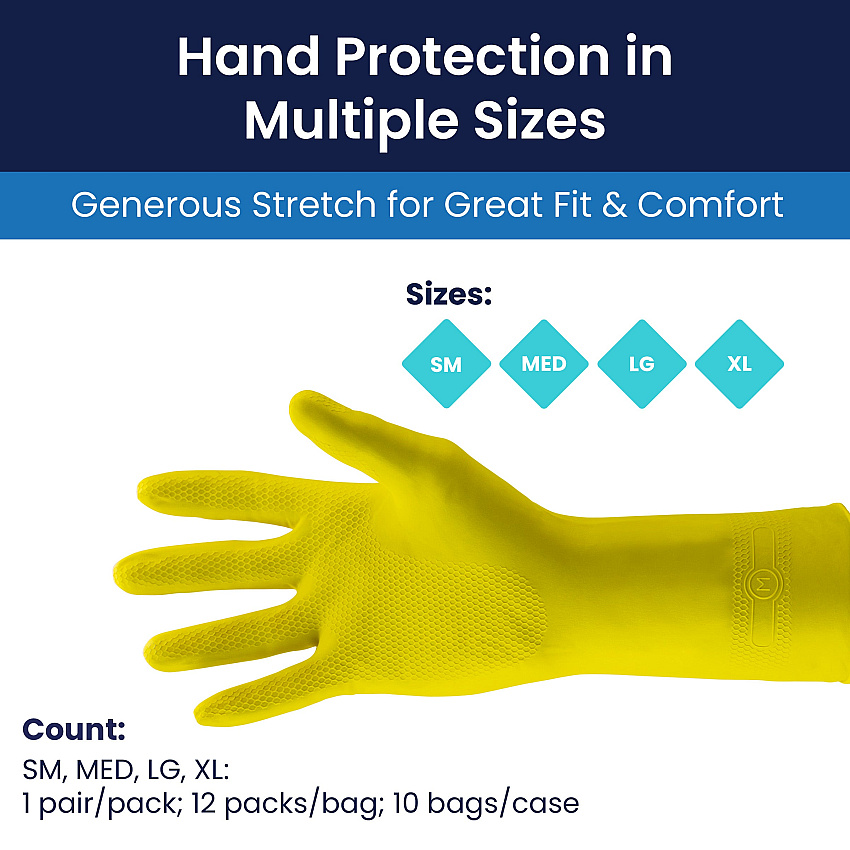 Hand Protection in Multiple Sizes

Generous Stretch for Great Fit & Comfort

Sizes:

SM

MED

LG

XL

M

Count:

SM, MED, LG, XL:
1 pair/pack; 12 packs/bag; 10 bags/case